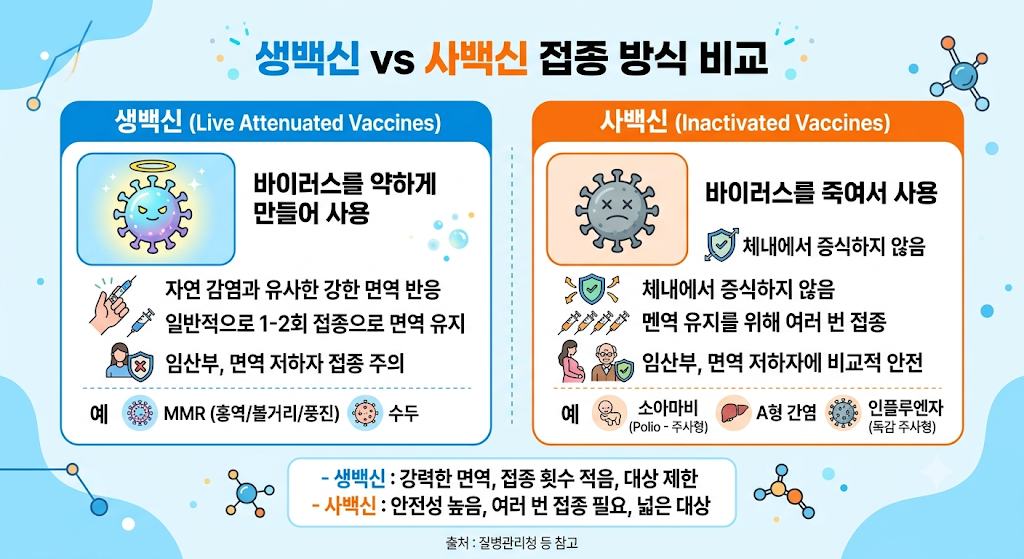 생백신 vs 사백신 접종 방식 비교

생백신 (Live Attenuated Vaccines)

바이러스를 약하게 만들어 사용

자연 감염과 유사한 강한 면역 반응

일반적으로 1-2회 접종으로 면역 유지

임산부, 면역 저하자 접종 주의

예 MMR (홍역/볼거리/풍진) 수두

사백신 (Inactivated Vaccines)

바이러스를 죽여서 사용

체내에서 증식하지 않음

체내에서 증식하지 않음

멘역 유지를 위해 여러 번 접종

임산부, 면역 저하자에 비교적 안전

예 소아마비 (Polio - 주사형) A형 간염 인플루엔자 (독감 주사형)

- 생백신 : 강력한 면역, 접종 횟수 적음, 대상 제한
- 사백신 : 안전성 높음, 여러 번 접종 필요, 넓은 대상

출처 : 질병관리청 등 참고